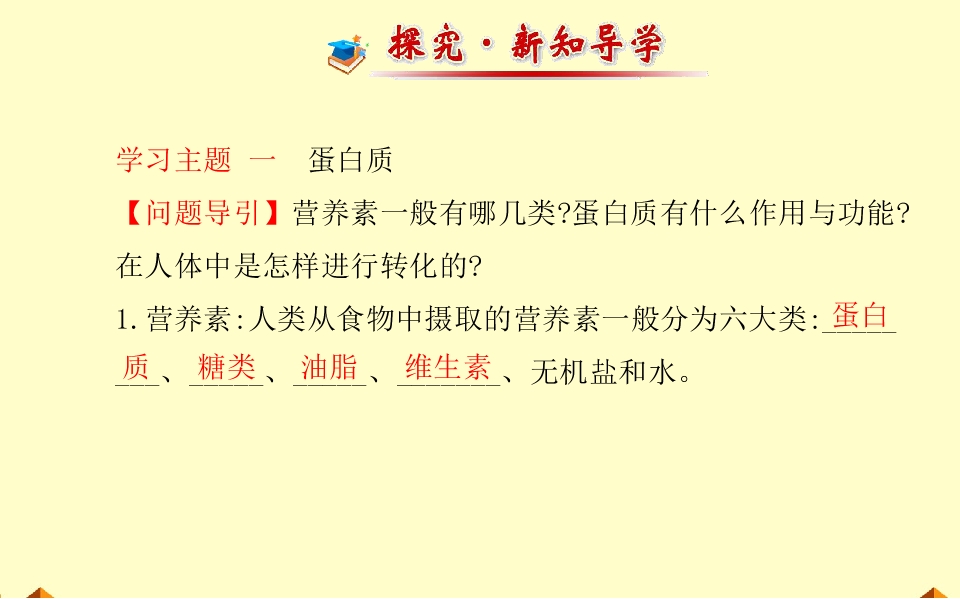 探究·新知导学

学习主题 一 蛋白质

【问题导引】营养素一般有哪几类?蛋白质有什么作用与功能?在人体中是怎样进行转化的?

1. 营养素:人类从食物中摄取的营养素一般分为六大类:蛋白质、糖类、油脂、维生素、无机盐和水。